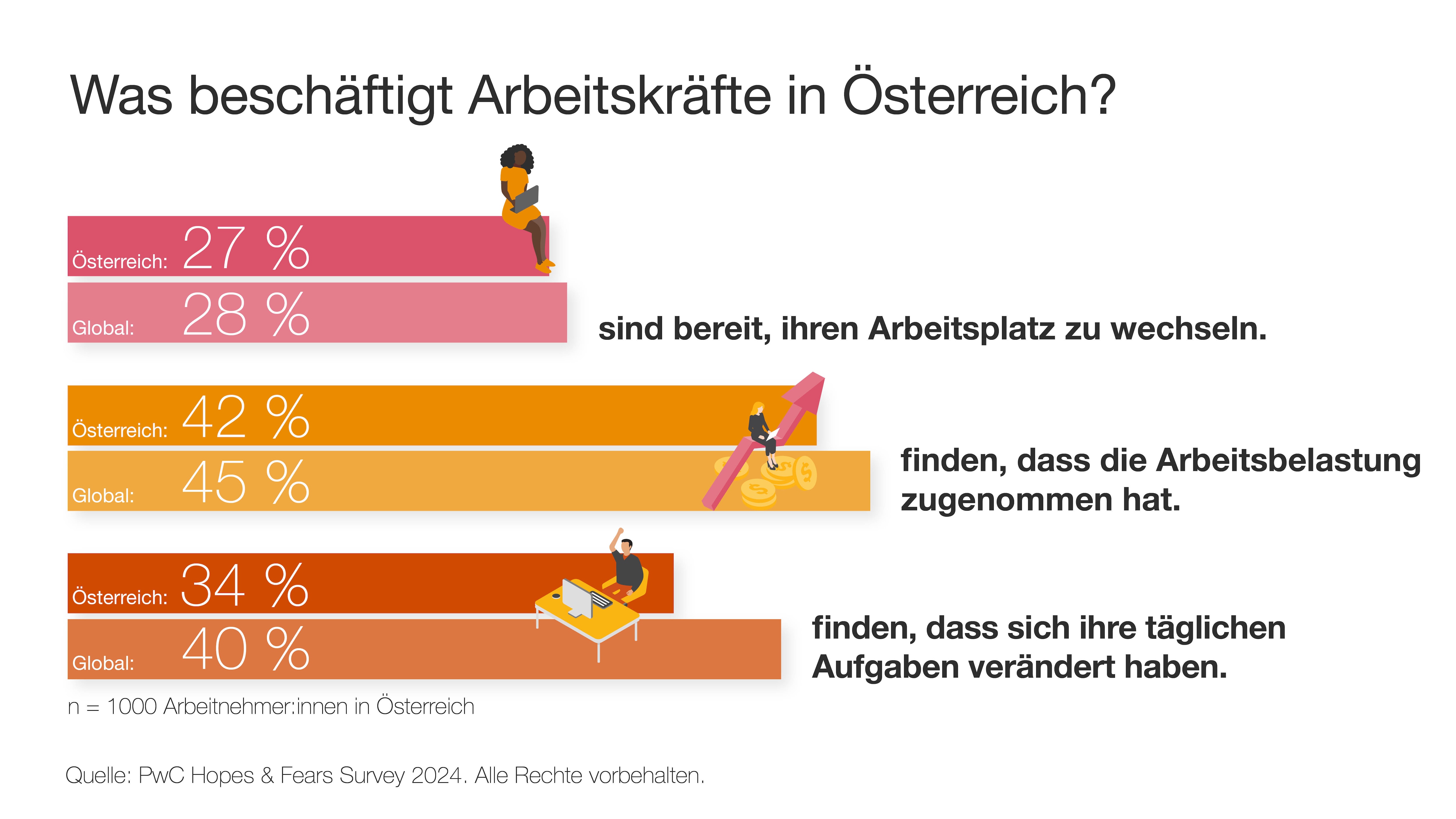 Was beschäftigt Arbeitskräfte in Österreich?

Österreich: 27 %
Global: 28 %

sind bereit, ihren Arbeitsplatz zu wechseln.

Österreich: 42 %
Global: 45 %

finden, dass die Arbeitsbelastung zugenommen hat.

Österreich: 34 %
Global: 40 %

finden, dass sich ihre täglichen Aufgaben verändert haben.

n = 1000 Arbeitnehmer:innen in Österreich

Quelle: PwC Hopes & Fears Survey 2024. Alle Rechte vorbehalten.